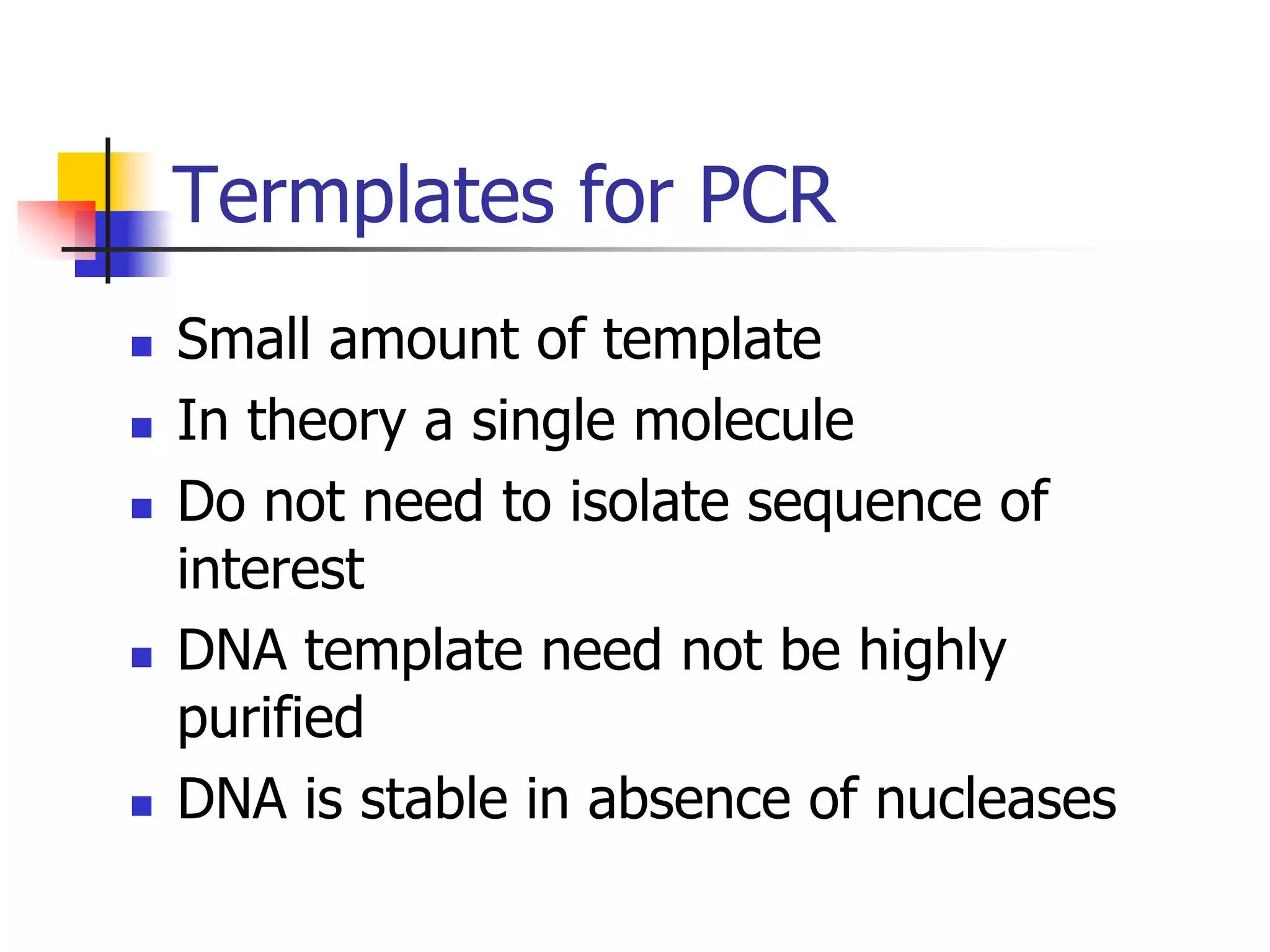 Termplates for PCR

- Small amount of template
- In theory a single molecule
- Do not need to isolate sequence of interest
- DNA template need not be highly purified
- DNA is stable in absence of nucleases